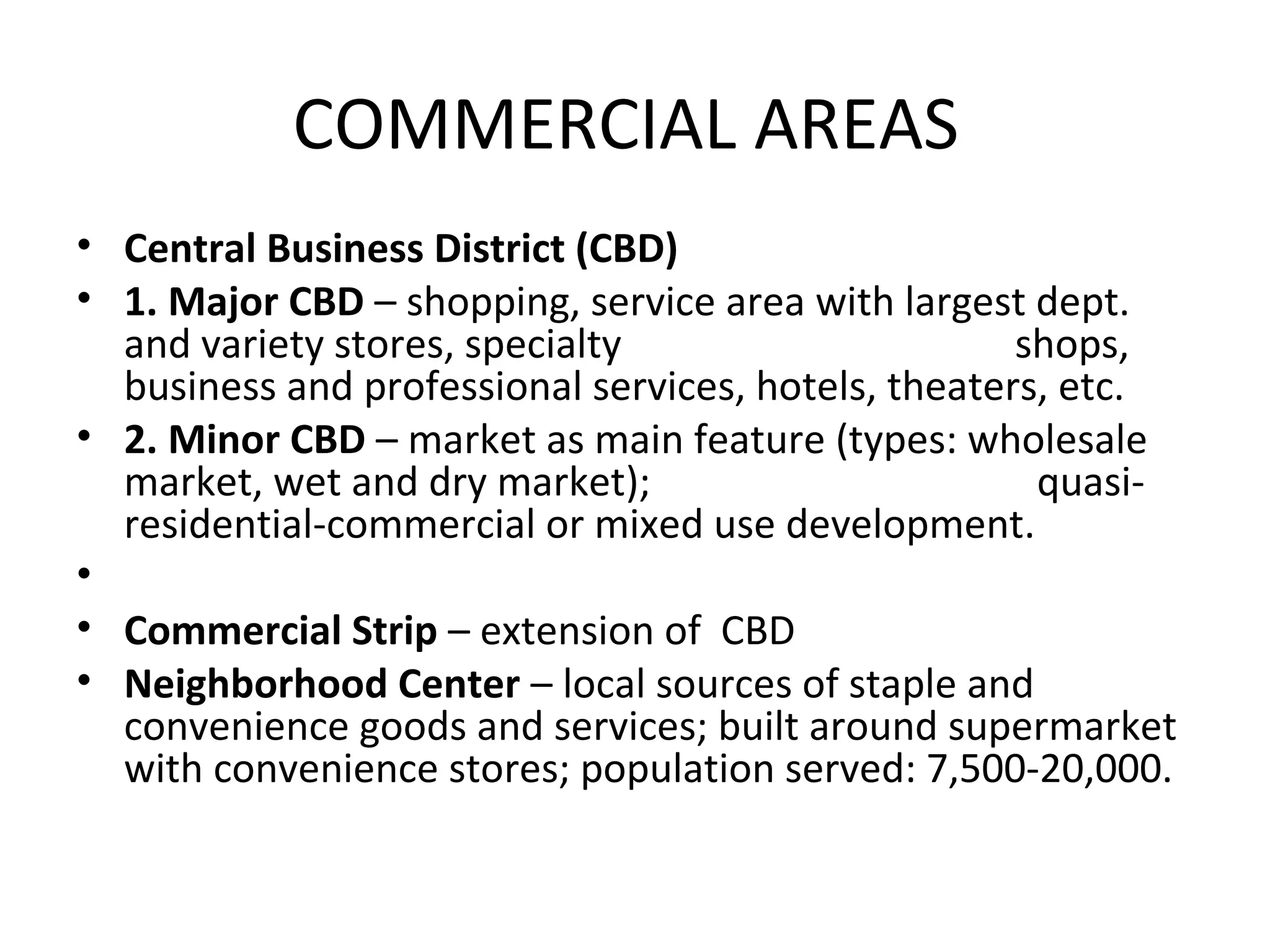 COMMERCIAL AREAS

• Central Business District (CBD)
• 1. Major CBD – shopping, service area with largest dept. and variety stores, specialty shops, business and professional services, hotels, theaters, etc.
• 2. Minor CBD – market as main feature (types: wholesale market, wet and dry market); quasi-residential-commercial or mixed use development.
•
• Commercial Strip – extension of CBD
• Neighborhood Center – local sources of staple and convenience goods and services; built around supermarket with convenience stores; population served: 7,500-20,000.